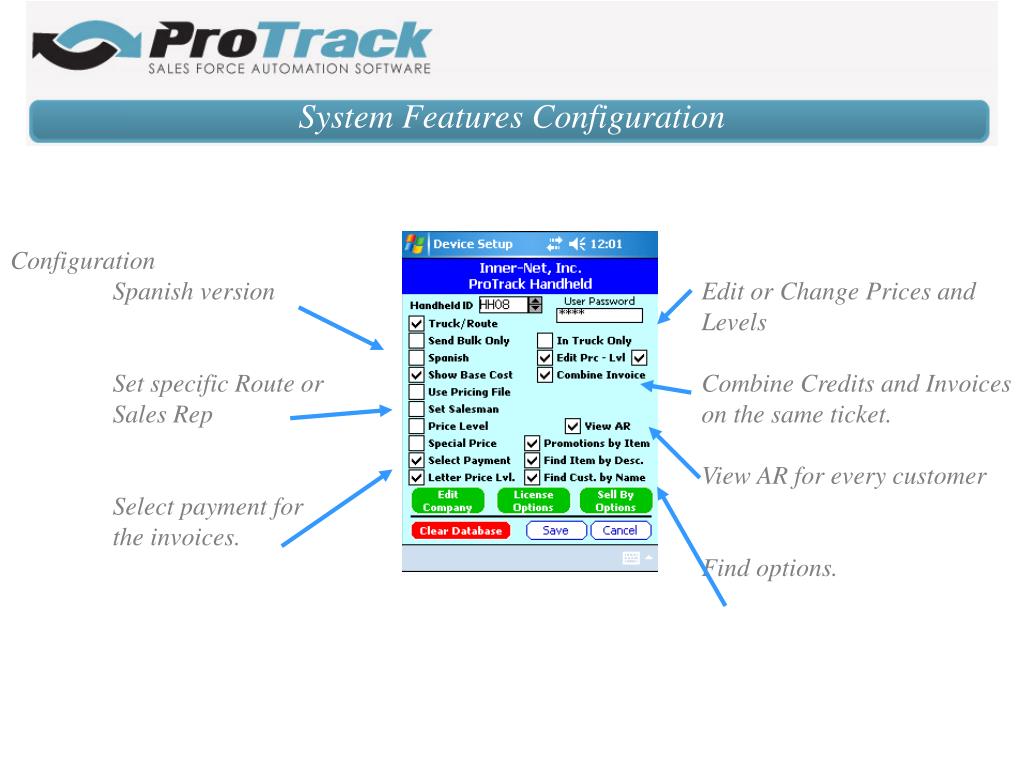 ProTrack
SALES FORCE AUTOMATION SOFTWARE

System Features Configuration

Configuration

Spanish version

Set specific Route or Sales Rep

Select payment for the invoices.

Device Setup 12:01

Inner-Net, Inc.
ProTrack Handheld

Handheld ID HH08 User Password ****

Truck/Route
Send Bulk Only
In Truck Only
Spanish
Edit Prc - Lvl
Show Base Cost
Combine Invoice
Use Pricing File
Set Salesman
Price Level
View AR
Special Price
Promotions by Item
Select Payment
Find Item by Desc.
Letter Price Lvl.
Find Cust. by Name

Edit Company
License Options
Sell By Options

Clear Database
Save
Cancel

Edit or Change Prices and Levels

Combine Credits and Invoices on the same ticket.

View AR for every customer

Find options.